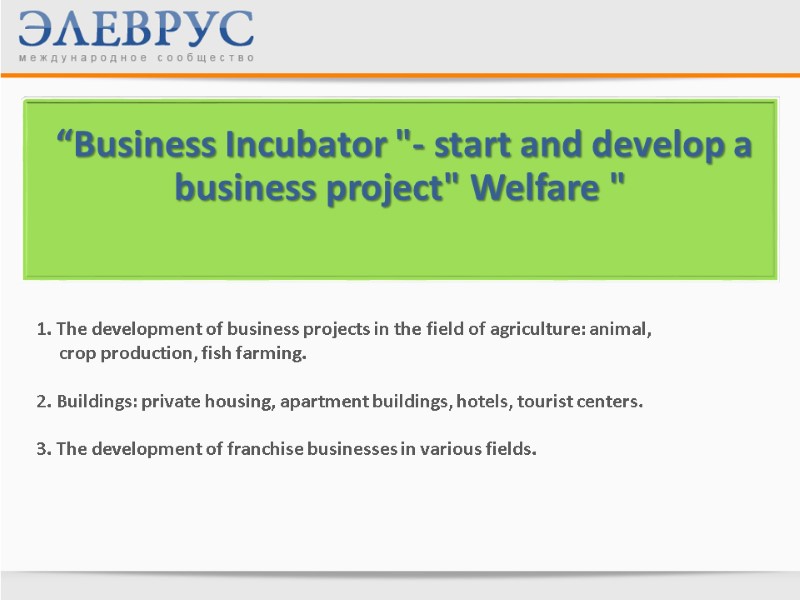 ЭЛЕВРУС
международное сообщество

“Business Incubator "- start and develop a business project" Welfare "

1. The development of business projects in the field of agriculture: animal, crop production, fish farming.

2. Buildings: private housing, apartment buildings, hotels, tourist centers.

3. The development of franchise businesses in various fields.